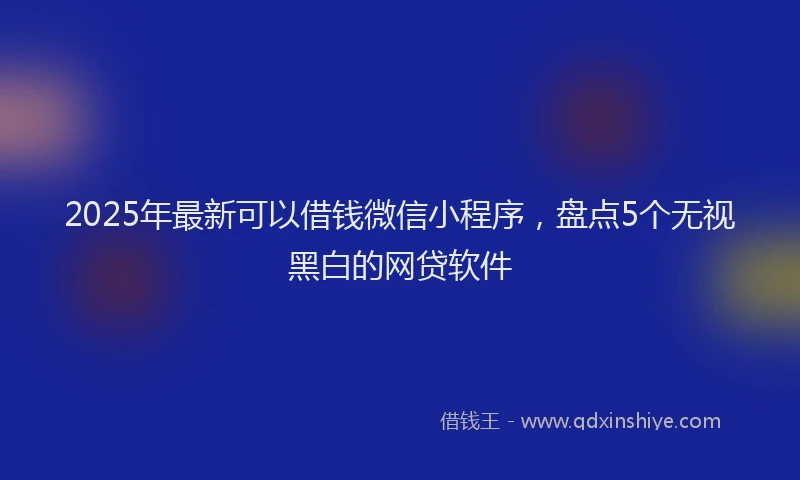 2025年最新可以借钱微信小程序，盘点5个无视黑白的网贷软件

借钱王 - www.qdxinshiye.com